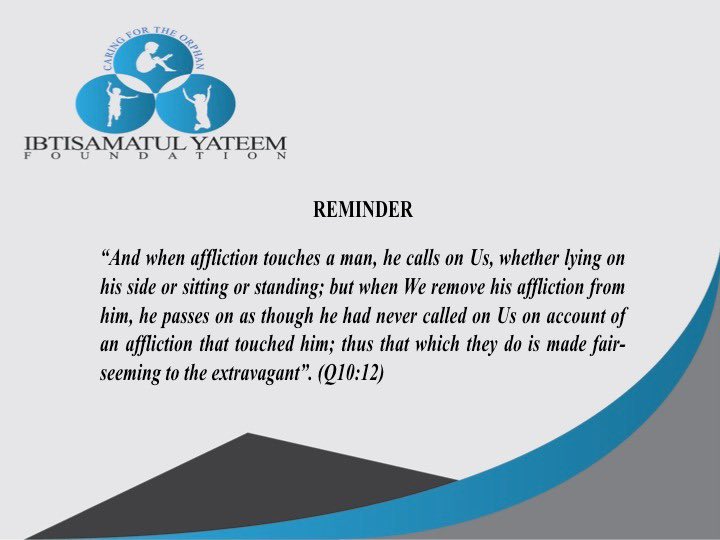 CARING FOR THE ORPHAN

IBTISAMATUL YATEEM
FOUNDATION

REMINDER

"And when affliction touches a man, he calls on Us, whether lying on his side or sitting or standing; but when We remove his affliction from him, he passes on as though he had never called on Us on account of an affliction that touched him; thus that which they do is made fair-seeming to the extravagant". (Q10:12)